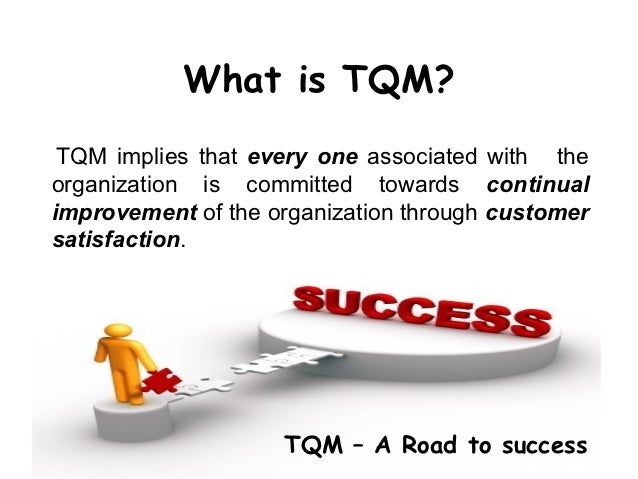 What is TQM?

TQM implies that every one associated with the organization is committed towards continual improvement of the organization through customer satisfaction.

SUCCESS

TQM – A Road to success